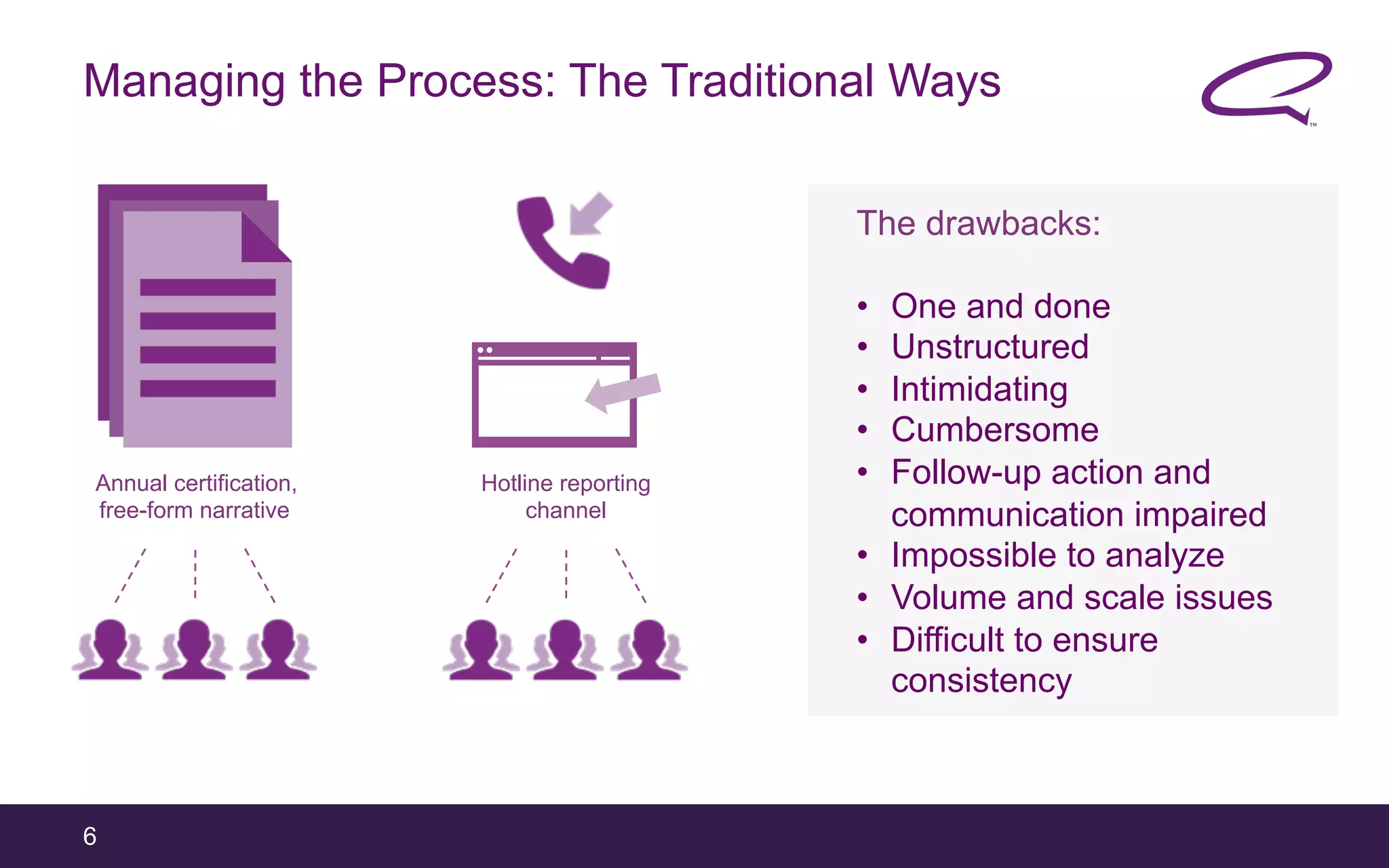 Managing the Process: The Traditional Ways

™

Annual certification, free-form narrative

Hotline reporting channel

The drawbacks:

• One and done
• Unstructured
• Intimidating
• Cumbersome
• Follow-up action and communication impaired
• Impossible to analyze
• Volume and scale issues
• Difficult to ensure consistency

6